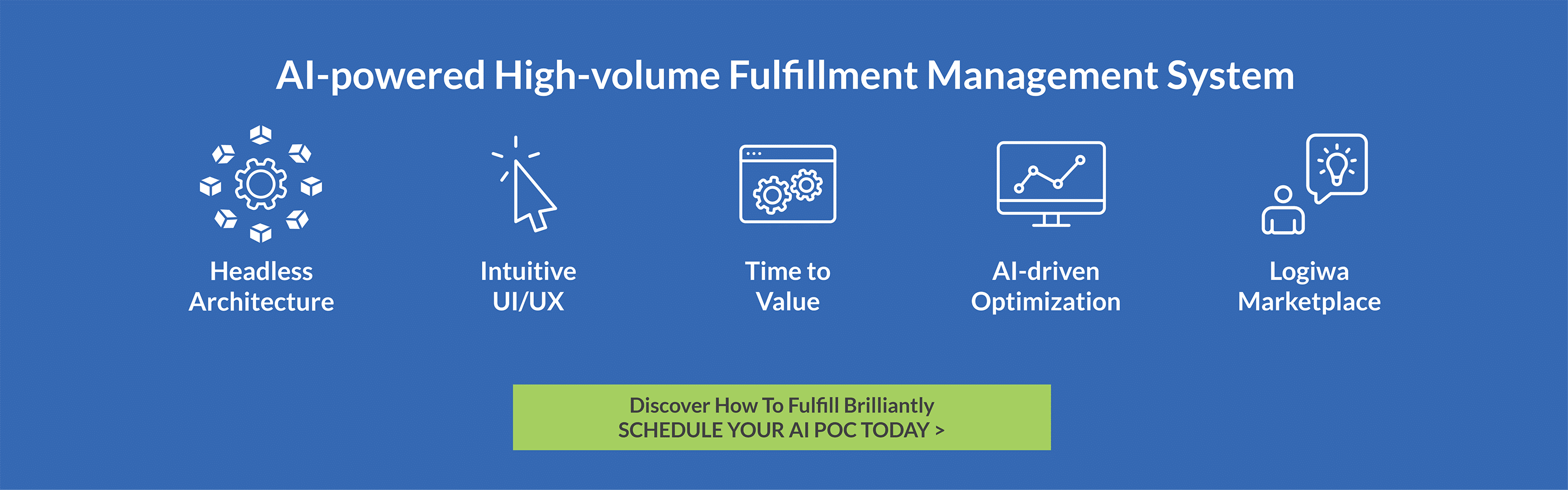 AI-powered High-volume Fulfillment Management System

Headless Architecture

Intuitive UI/UX

Time to Value

AI-driven Optimization

Logiwa Marketplace

Discover How To Fulfill Brilliantly
SCHEDULE YOUR AI POC TODAY >